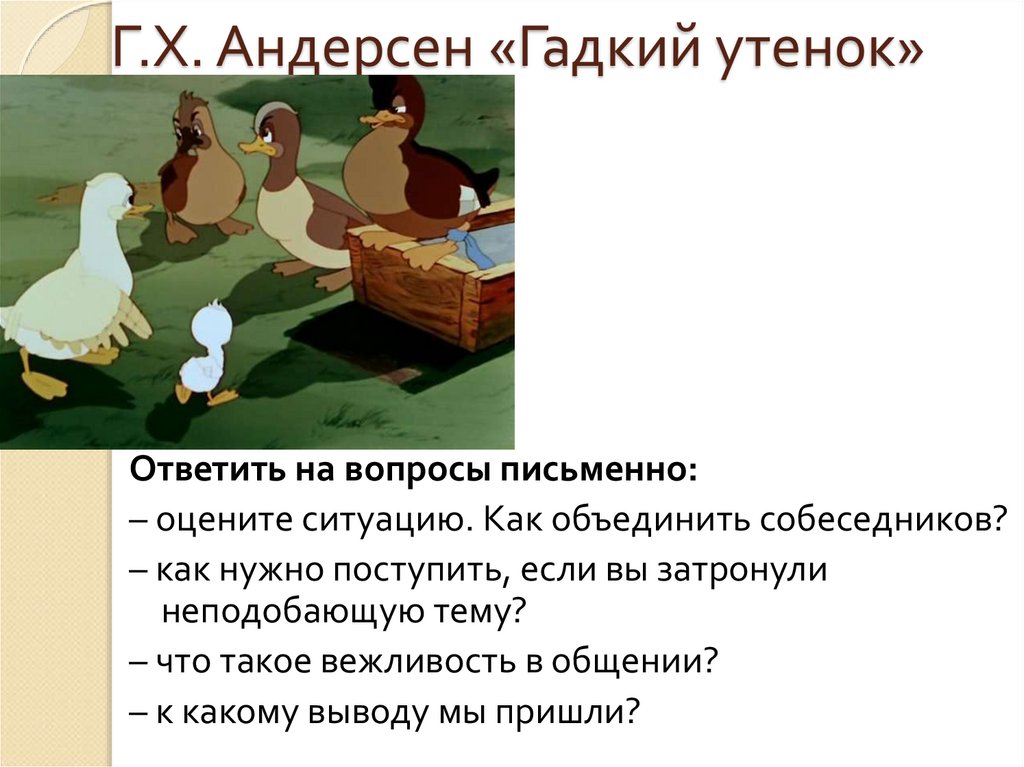 Г.Х. Андерсен «Гадкий утенок»

Ответить на вопросы письменно:

– оцените ситуацию. Как объединить собеседников?

– как нужно поступить, если вы затронули неподобающую тему?

– что такое вежливость в общении?

– к какому выводу мы пришли?